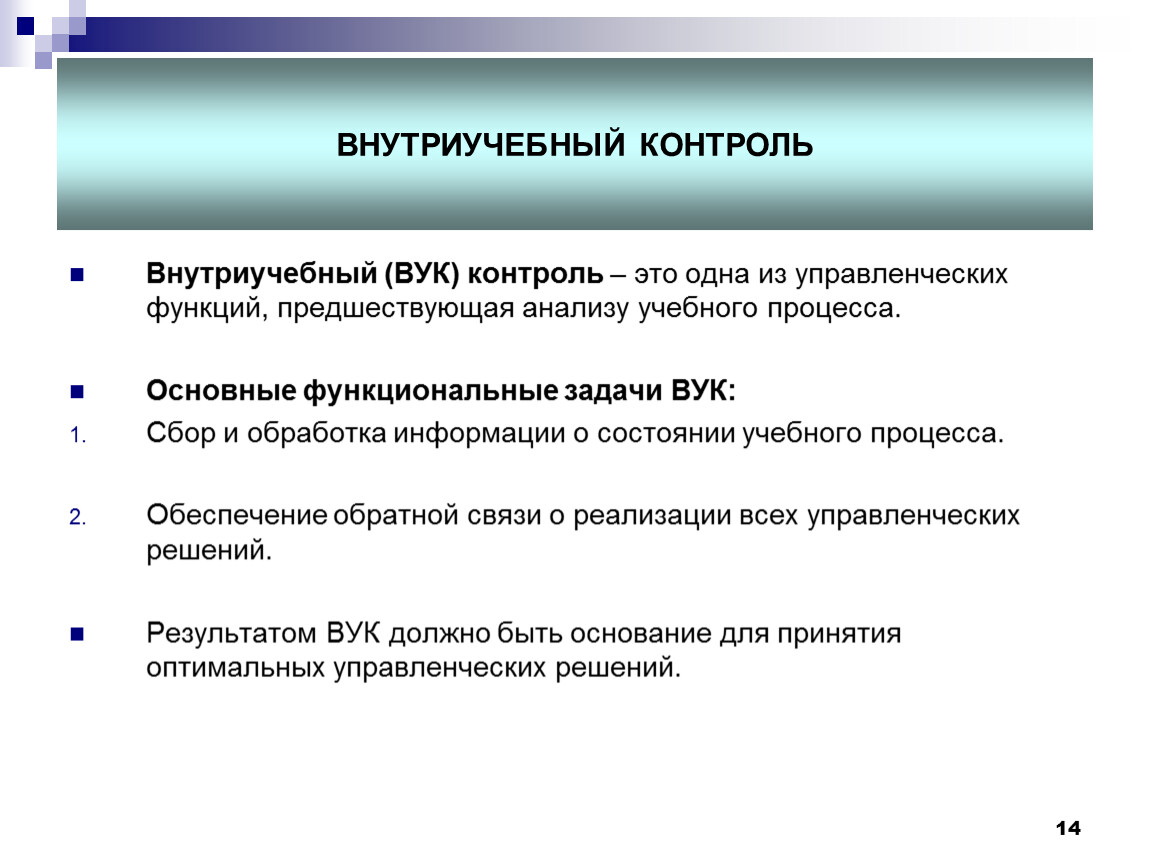 ВНУТРИУЧЕБНЫЙ КОНТРОЛЬ

Внутриучебный (ВУК) контроль – это одна из управленческих функций, предшествующая анализу учебного процесса.

Основные функциональные задачи ВУК:

1. Сбор и обработка информации о состоянии учебного процесса.

2. Обеспечение обратной связи о реализации всех управленческих решений.

Результатом ВУК должно быть основание для принятия оптимальных управленческих решений.

14